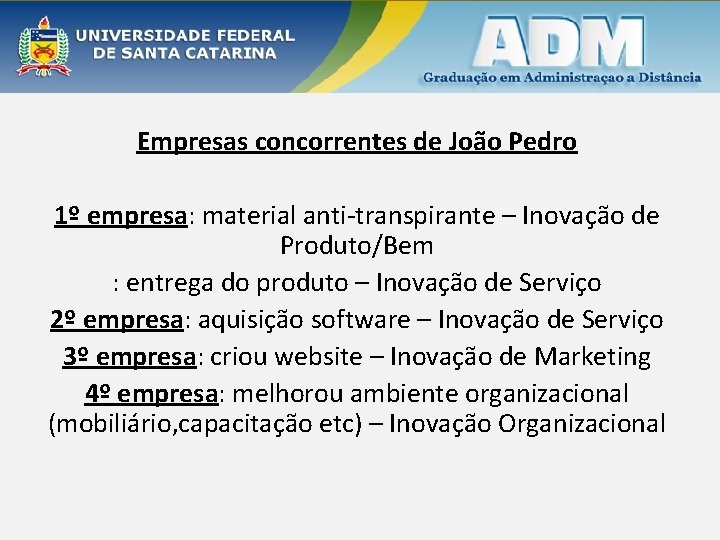 UNIVERSIDADE FEDERAL
DE SANTA CATARINA

ADM
Graduação em Administraçao a Distância

Empresas concorrentes de João Pedro

1º empresa: material anti-transpirante – Inovação de Produto/Bem

: entrega do produto – Inovação de Serviço

2º empresa: aquisição software – Inovação de Serviço

3º empresa: criou website – Inovação de Marketing

4º empresa: melhorou ambiente organizacional (mobiliário,capacitação etc) – Inovação Organizacional